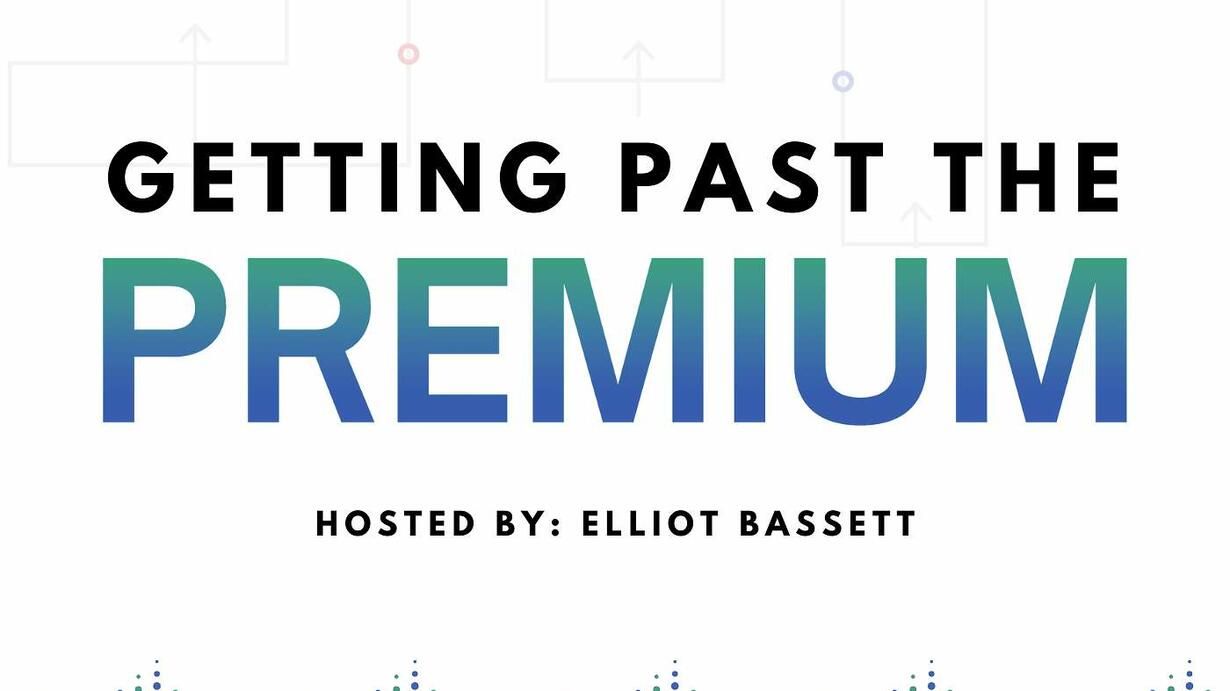 GETTING PAST THE
PREMIUM

HOSTED BY: ELLIOT BASSETT